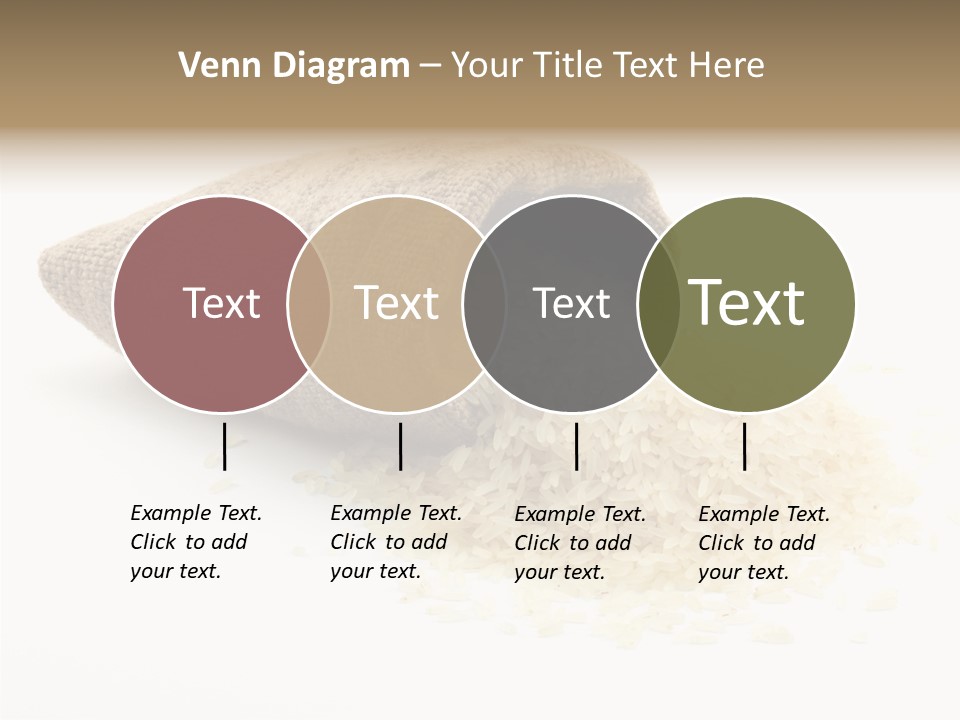 Venn Diagram – Your Title Text Here

Text

Text

Text

Text

Example Text. Click to add your text.

Example Text. Click to add your text.

Example Text. Click to add your text.

Example Text. Click to add your text.